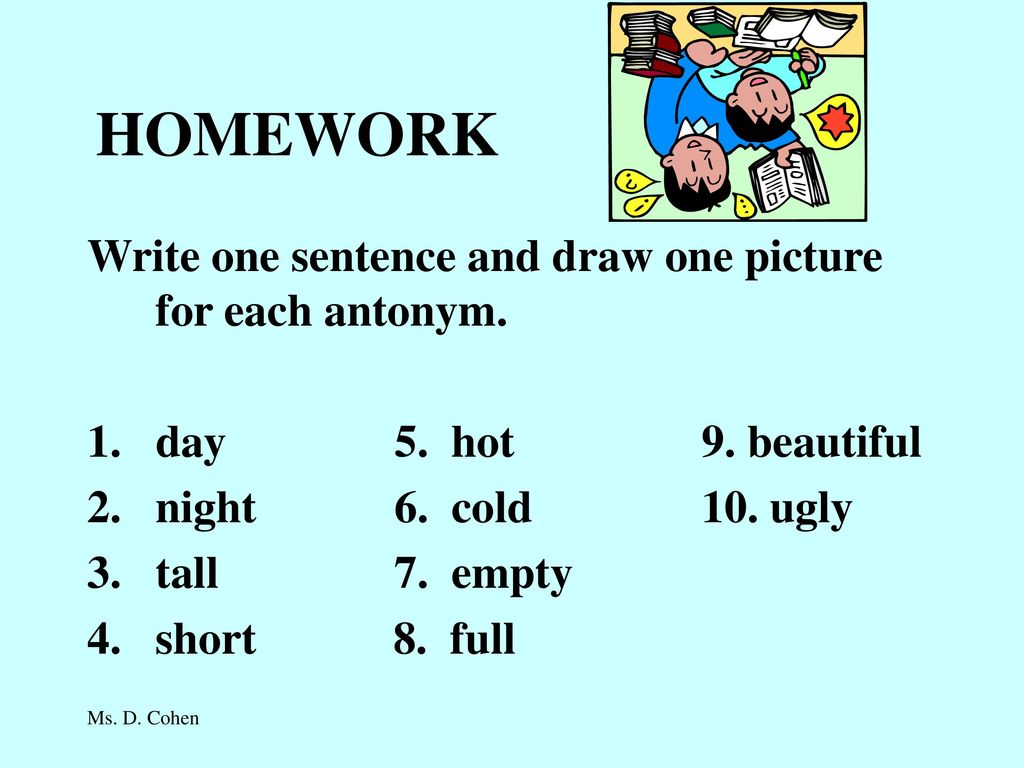 HOMEWORK

Write one sentence and draw one picture for each antonym.

1. day
2. night
3. tall
4. short

5. hot
6. cold
7. empty
8. full

9. beautiful
10. ugly

Ms. D. Cohen